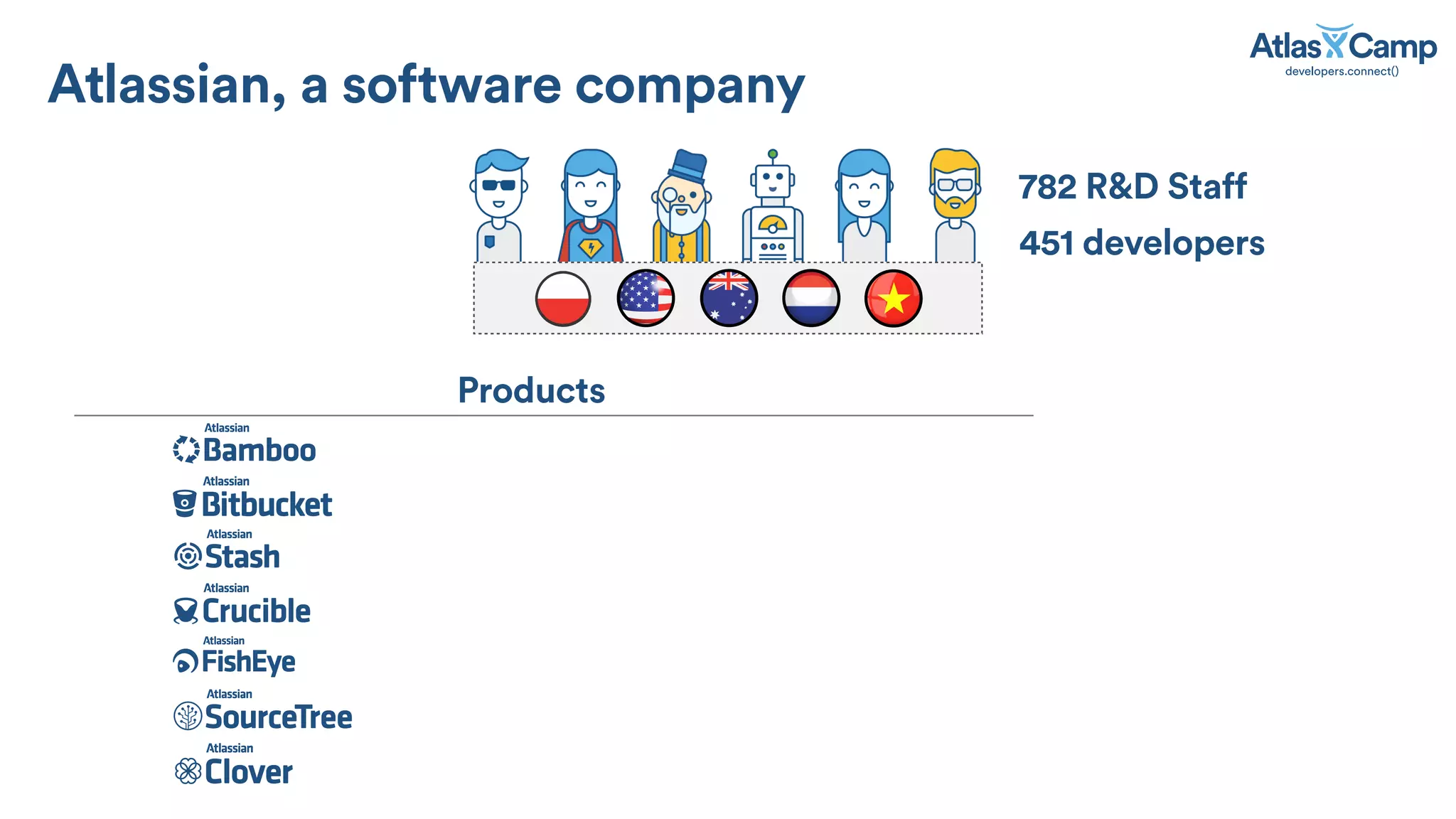 AtlasCamp
developers.connect()

Atlassian, a software company

782 R&D Staff

451 developers

Products

Atlassian
Bamboo

Atlassian
Bitbucket

Atlassian
Stash

Atlassian
Crucible

Atlassian
FishEye

Atlassian
SourceTree

Atlassian
Clover